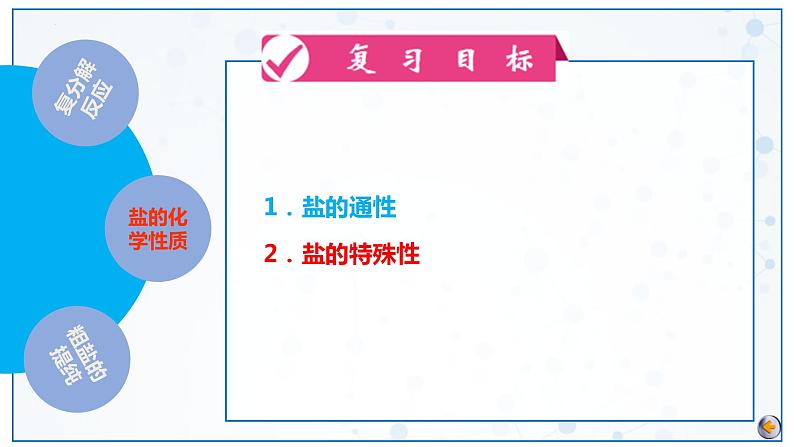 复分解反应

盐的化学性质

粗盐的提纯

复习目标

1．盐的通性

2．盐的特殊性